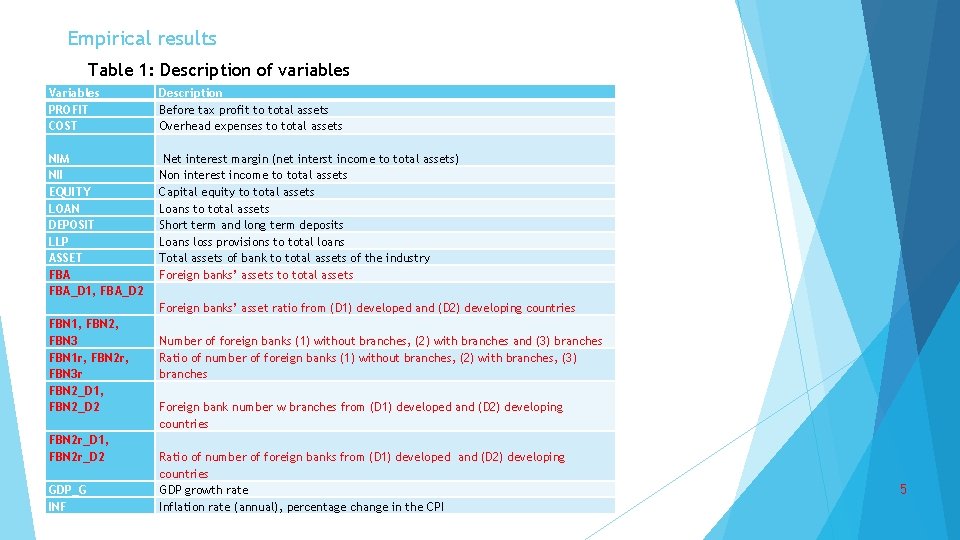 Empirical results

Table 1: Description of variables

| Variables | Description |
|---|---|
| PROFIT | Before tax profit to total assets |
| COST | Overhead expenses to total assets |
| NIM | Net interest margin (net interst income to total assets) |
| NII | Non interest income to total assets |
| EQUITY | Capital equity to total assets |
| LOAN | Loans to total assets |
| DEPOSIT | Short term and long term deposits |
| LLP | Loans loss provisions to total loans |
| ASSET | Total assets of bank to total assets of the industry |
| FBA | Foreign banks' assets to total assets |
| FBA_D1, FBA_D2 | Foreign banks' asset ratio from (D1) developed and (D2) developing countries |
| FBN1, FBN2, FBN3 | Number of foreign banks (1) without branches, (2) with branches and (3) branches |
| FBN1r, FBN2r, FBN3r | Ratio of number of foreign banks (1) without branches, (2) with branches, (3) branches |
| FBN2_D1, FBN2_D2 | Foreign bank number w branches from (D1) developed and (D2) developing countries |
| FBN2r_D1, FBN2r_D2 | Ratio of number of foreign banks from (D1) developed and (D2) developing countries |
| GDP_G | GDP growth rate |
| INF | Inflation rate (annual), percentage change in the CPI |

5